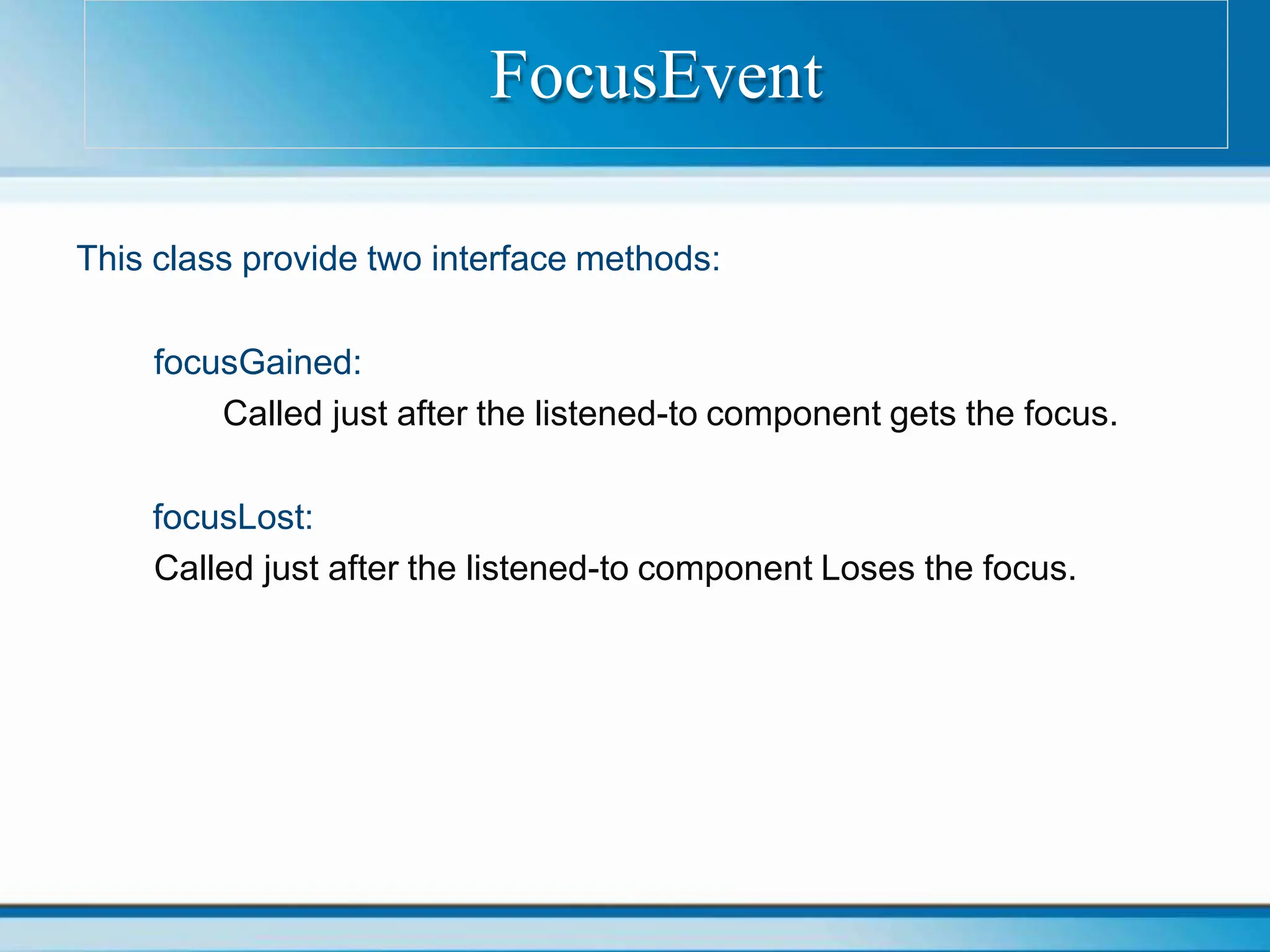 FocusEvent

This class provide two interface methods:

focusGained:

Called just after the listened-to component gets the focus.

focusLost:

Called just after the listened-to component Loses the focus.